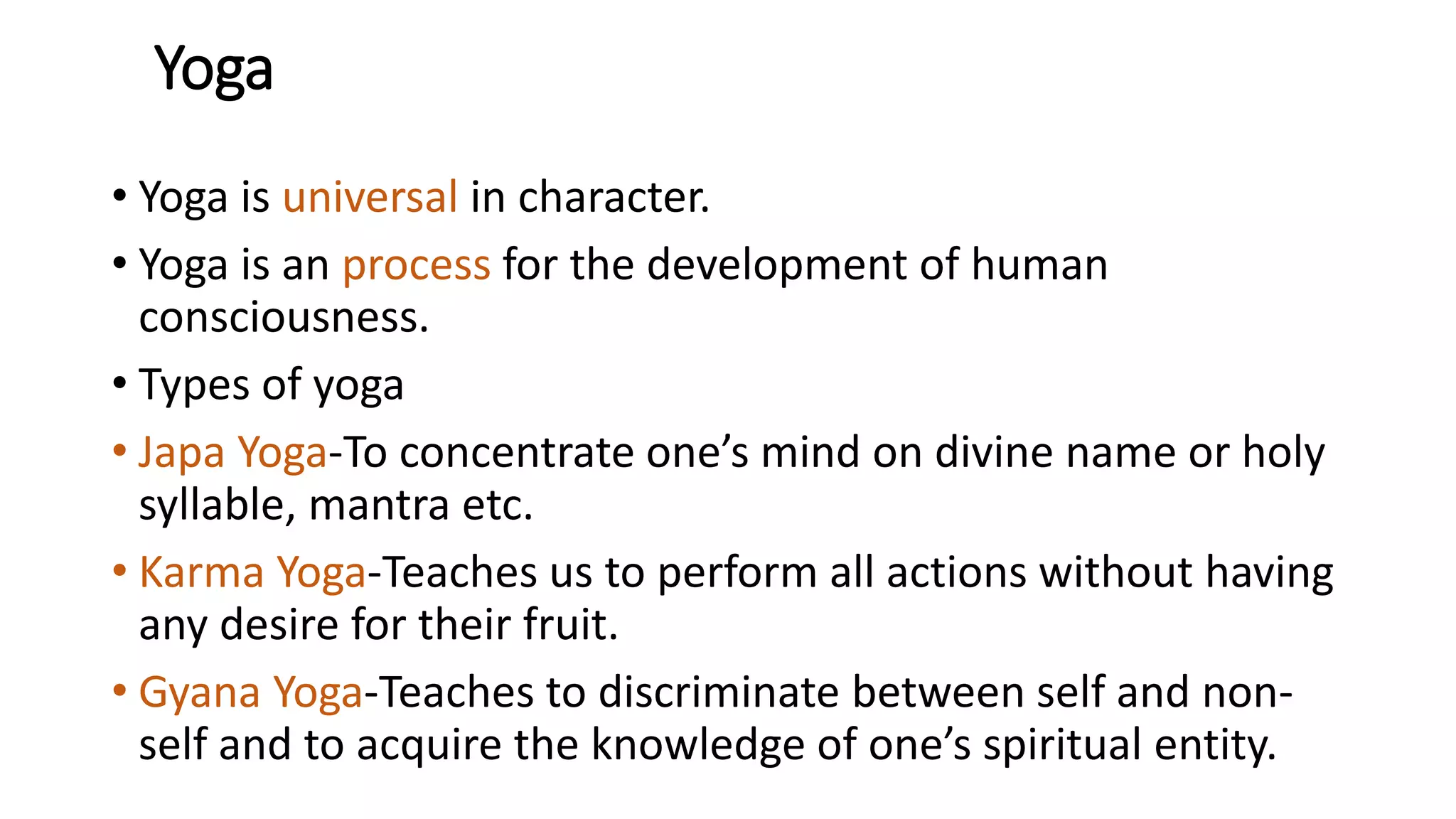 Yoga

• Yoga is universal in character.

• Yoga is an process for the development of human consciousness.

• Types of yoga

• Japa Yoga-To concentrate one's mind on divine name or holy syllable, mantra etc.

• Karma Yoga-Teaches us to perform all actions without having any desire for their fruit.

• Gyana Yoga-Teaches to discriminate between self and non-self and to acquire the knowledge of one's spiritual entity.